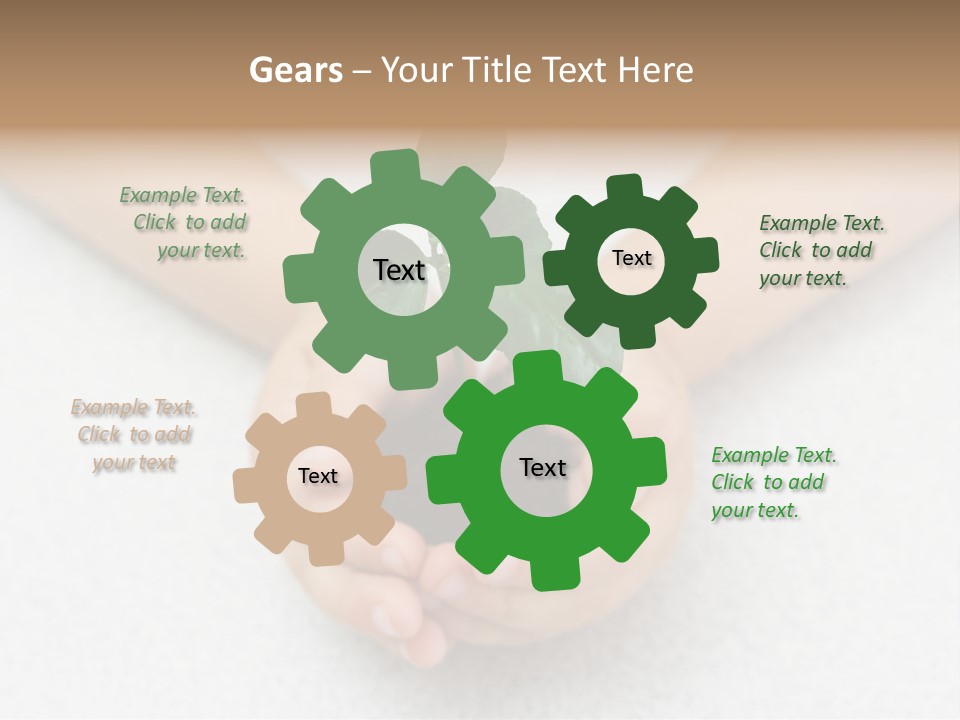 Gears – Your Title Text Here

Example Text. Click to add your text.

Text

Text

Example Text. Click to add your text.

Example Text. Click to add your text

Text

Text

Example Text. Click to add your text.